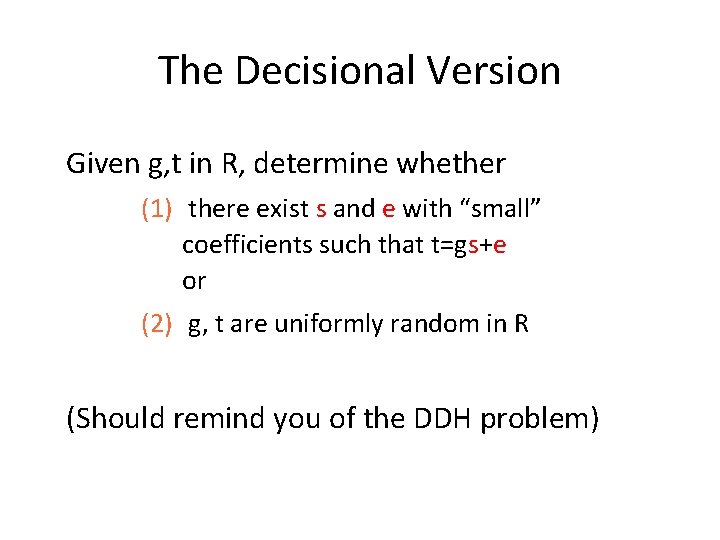 The Decisional Version

Given g,t in R, determine whether

(1) there exist s and e with “small” coefficients such that t=gs+e
or

(2) g, t are uniformly random in R

(Should remind you of the DDH problem)